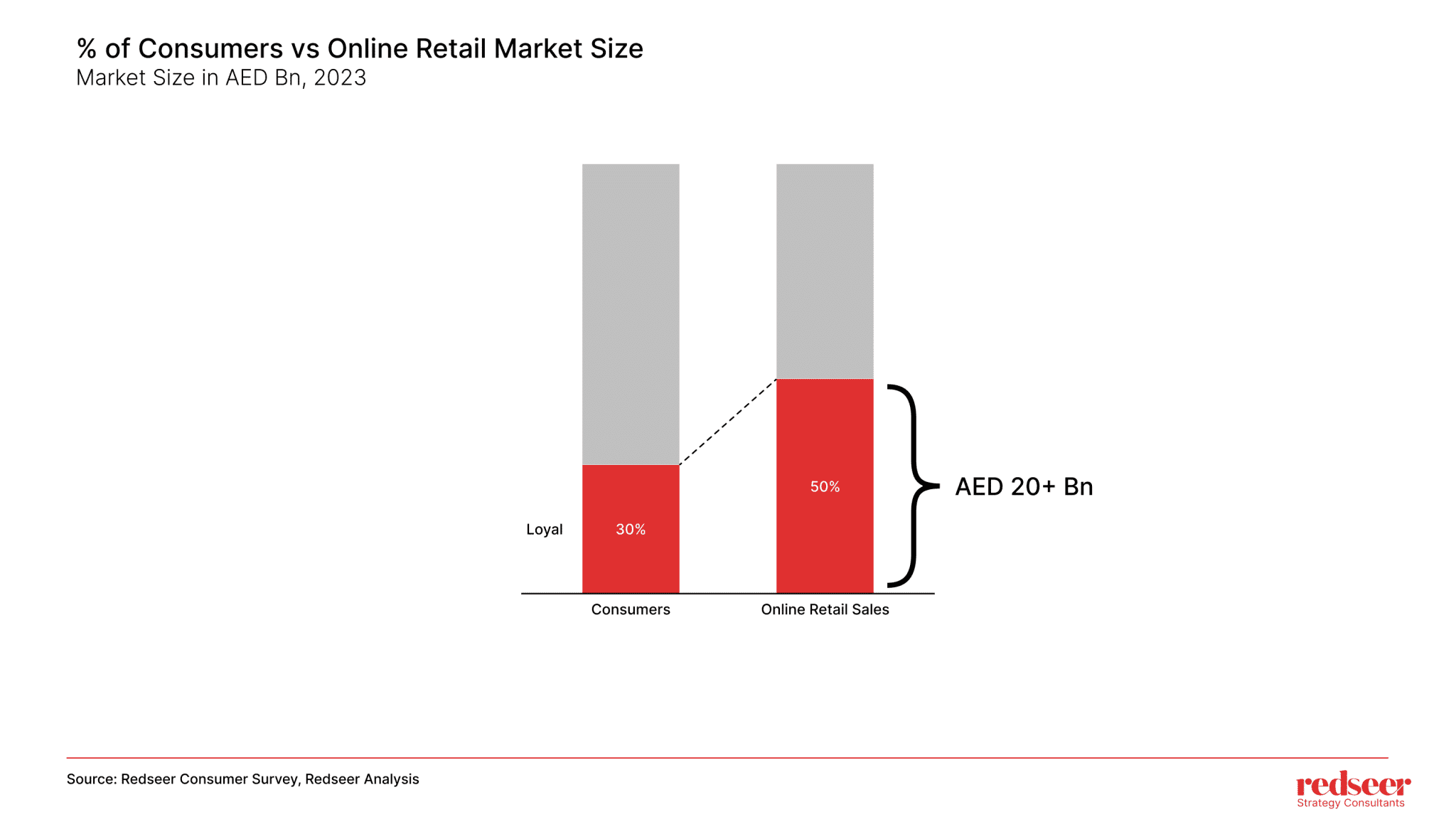 % of Consumers vs Online Retail Market Size
Market Size in AED Bn, 2023

Loyal
30%
50%
AED 20+ Bn
Consumers
Online Retail Sales

Source: Redseer Consumer Survey, Redseer Analysis

redseer
Strategy Consultants